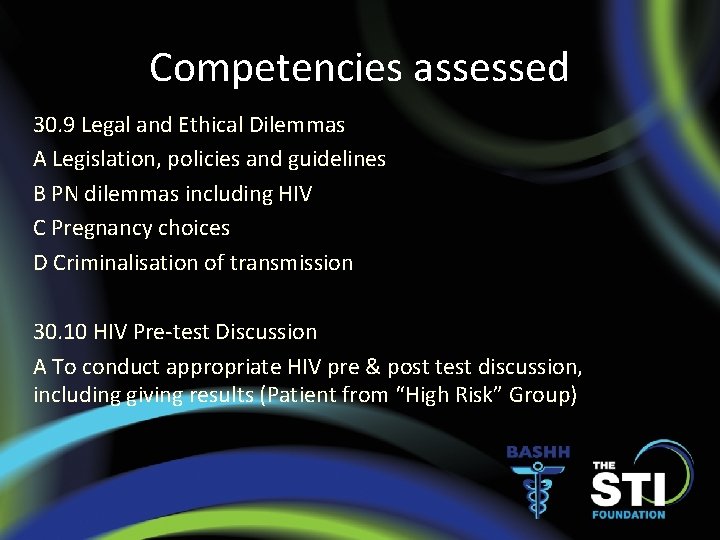 Competencies assessed

30.9 Legal and Ethical Dilemmas

A Legislation, policies and guidelines

B PN dilemmas including HIV

C Pregnancy choices

D Criminalisation of transmission

30.10 HIV Pre-test Discussion

A To conduct appropriate HIV pre & post test discussion, including giving results (Patient from “High Risk” Group)

BASHH

THE STI FOUNDATION